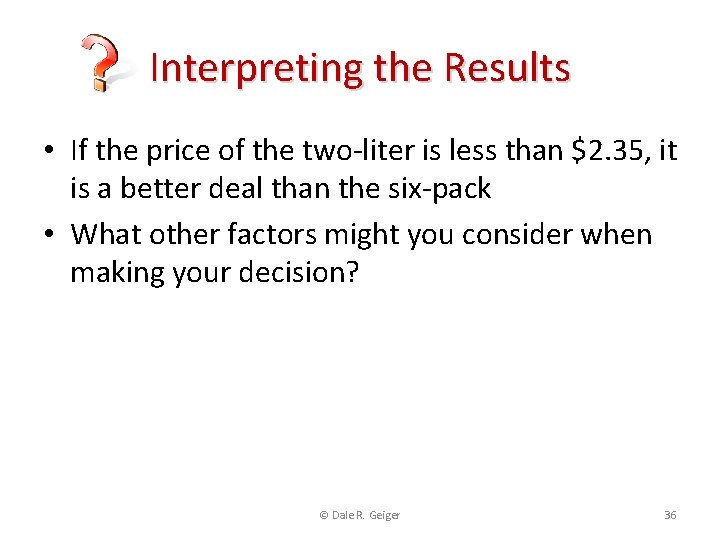 Interpreting the Results

• If the price of the two-liter is less than \$2.35, it is a better deal than the six-pack

• What other factors might you consider when making your decision?

© Dale R. Geiger

36